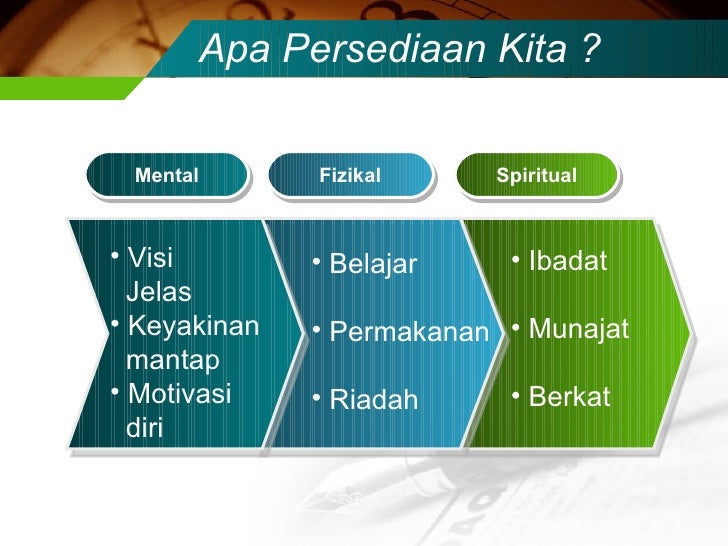 Apa Persediaan Kita ?

Mental

Fizikal

Spiritual

• Visi Jelas
• Keyakinan mantap
• Motivasi diri

• Belajar
• Permakanan
• Riadah

• Ibadat
• Munajat
• Berkat